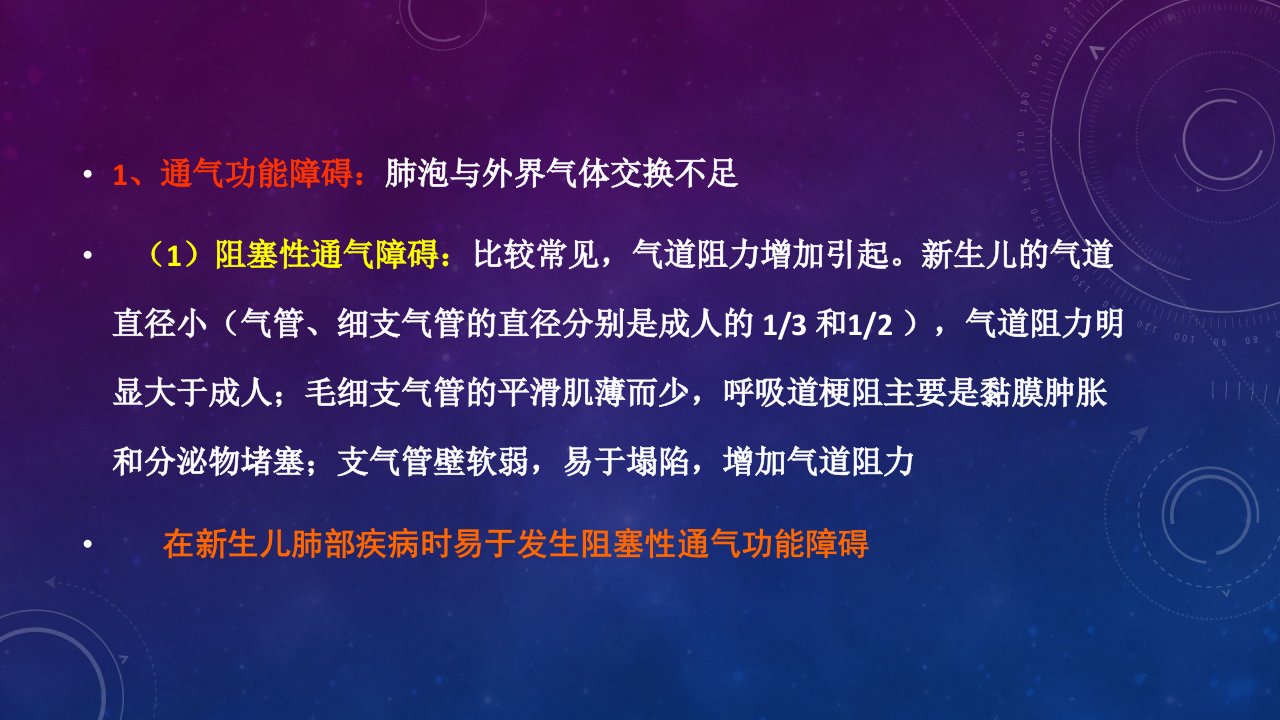 • 1、通气功能障碍：肺泡与外界气体交换不足

• （1）阻塞性通气障碍：比较常见，气道阻力增加引起。新生儿的气道直径小（气管、细支气管的直径分别是成人的 1/3 和1/2 ），气道阻力明显大于成人；毛细支气管的平滑肌薄而少，呼吸道梗阻主要是黏膜肿胀和分泌物堵塞；支气管壁软弱，易于塌陷，增加气道阻力

• 在新生儿肺部疾病时易于发生阻塞性通气功能障碍